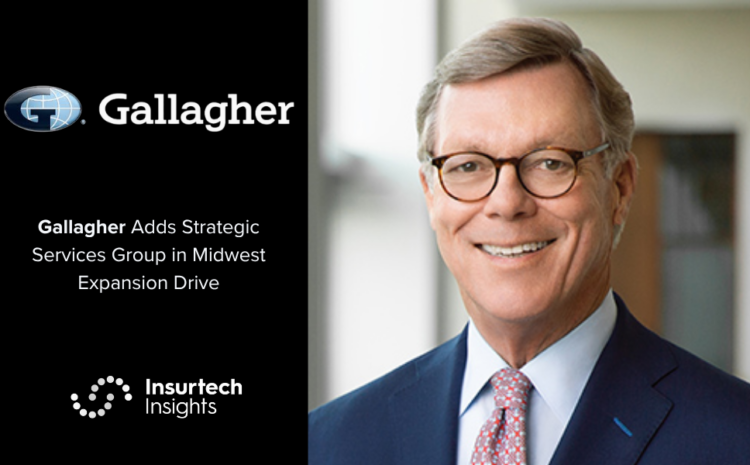 Gallagher

Gallagher Adds Strategic Services Group in Midwest Expansion Drive

Insurtech Insights